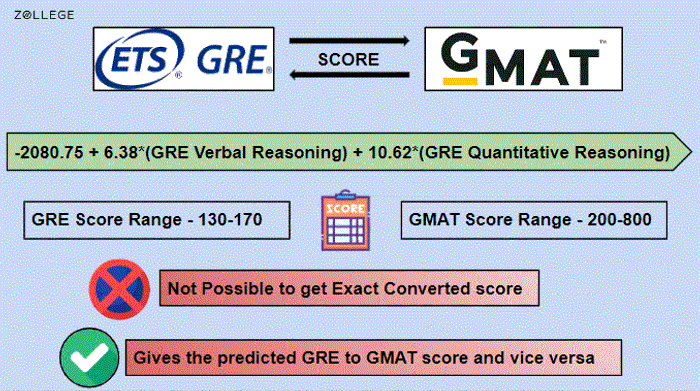 Z@LLEGE

ETS® GRE®

SCORE

GMAT™

-2080.75 + 6.38*(GRE Verbal Reasoning) + 10.62*(GRE Quantitative Reasoning)

GRE Score Range - 130-170

SCORE

GMAT Score Range - 200-800

Not Possible to get Exact Converted score

Gives the predicted GRE to GMAT score and vice versa